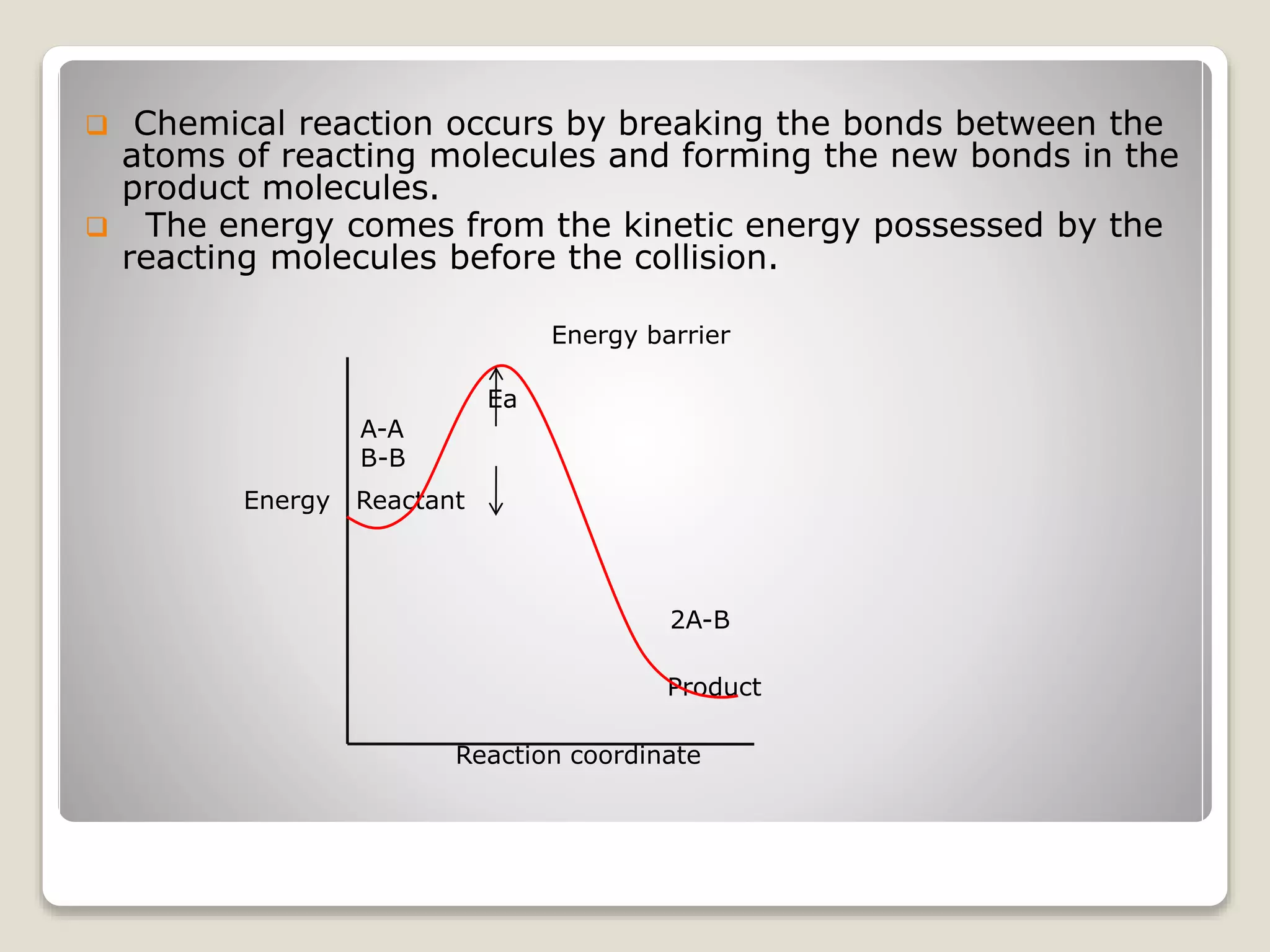 Chemical reaction occurs by breaking the bonds between the atoms of reacting molecules and forming the new bonds in the product molecules.

The energy comes from the kinetic energy possessed by the reacting molecules before the collision.

Energy barrier

Ea

A-A
B-B

Energy

Reactant

2A-B

Product

Reaction coordinate